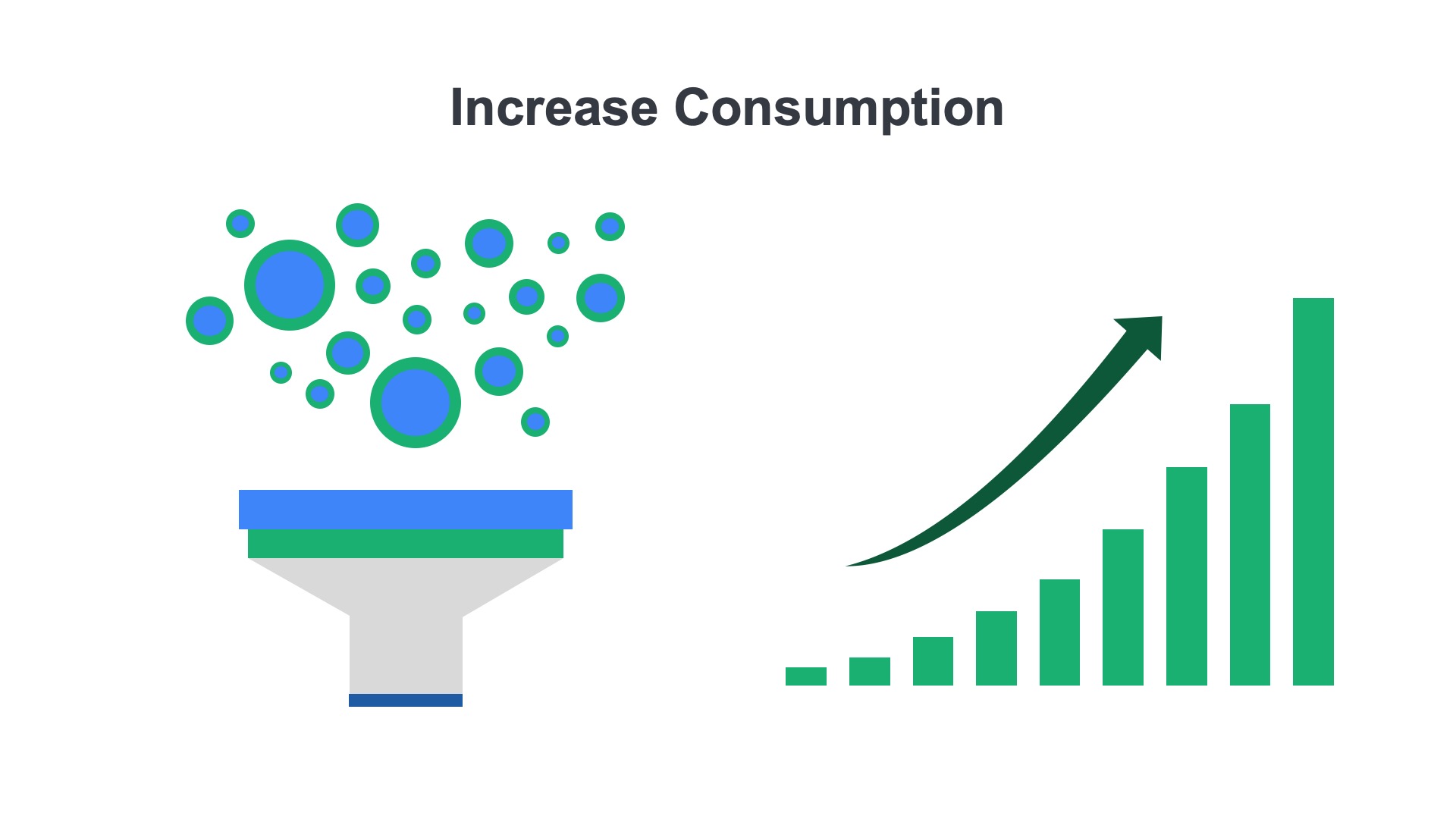 Increase Consumption